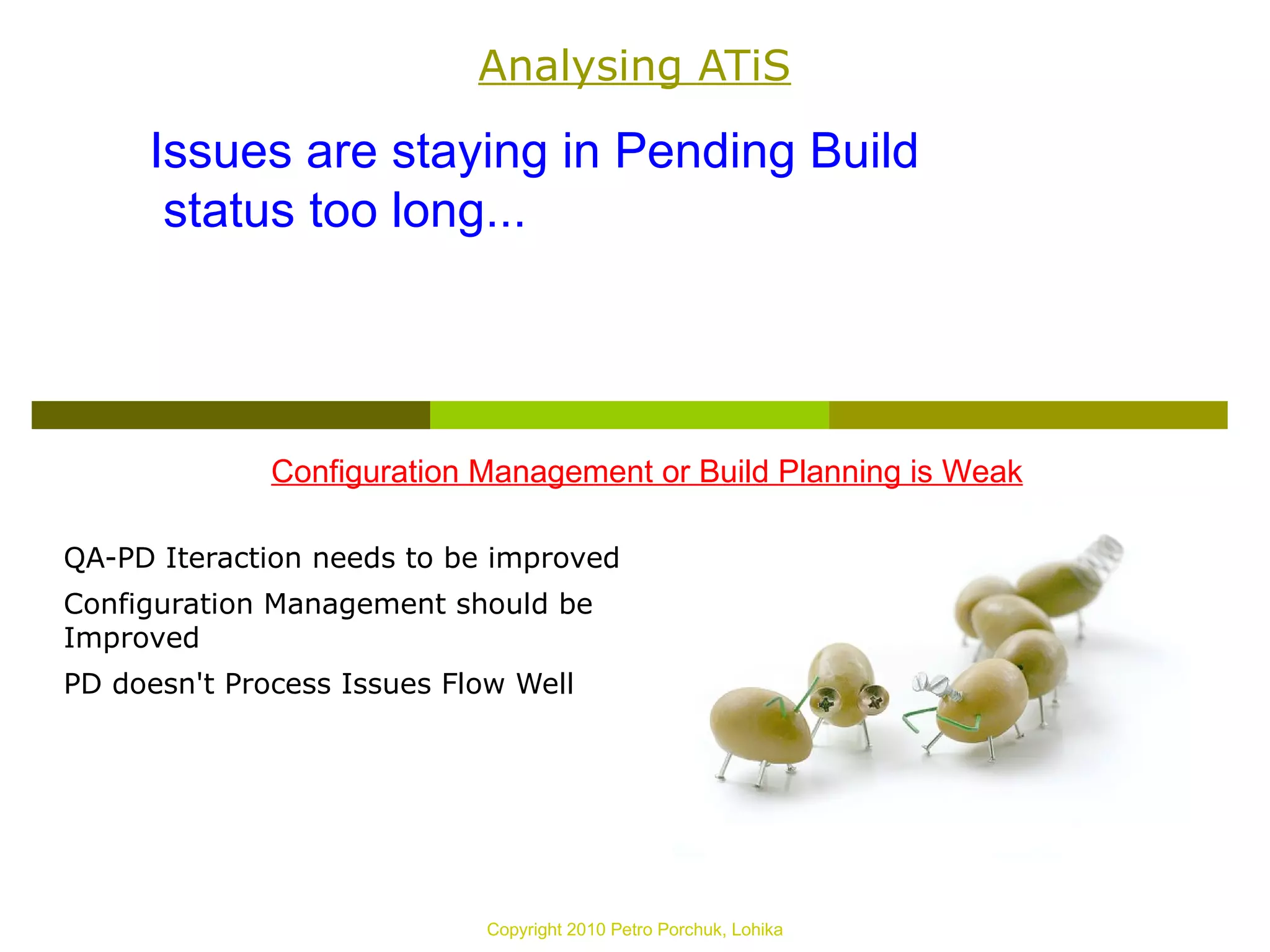 Analysing ATiS

Issues are staying in Pending Build status too long...

Configuration Management or Build Planning is Weak

QA-PD Iteraction needs to be improved

Configuration Management should be Improved

PD doesn't Process Issues Flow Well

Copyright 2010 Petro Porchuk, Lohika